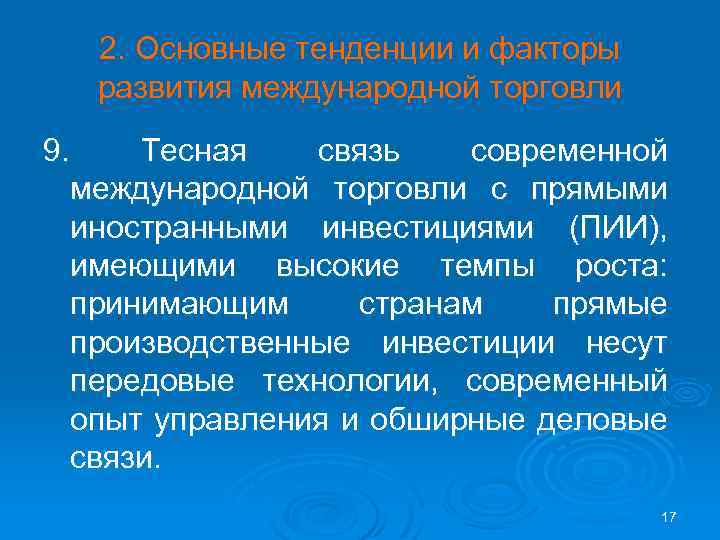 2. Основные тенденции и факторы развития международной торговли

9. Тесная связь современной международной торговли с прямыми иностранными инвестициями (ПИИ), имеющими высокие темпы роста: принимающим странам прямые производственные инвестиции несут передовые технологии, современный опыт управления и обширные деловые связи.

17